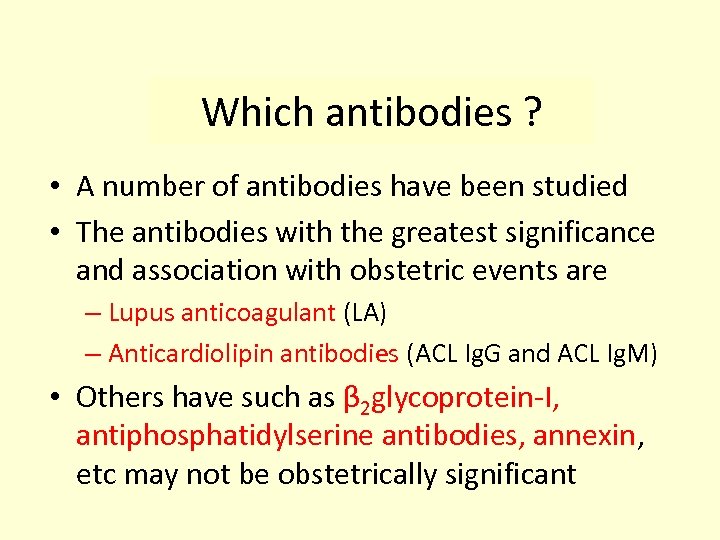 Which antibodies ?

• A number of antibodies have been studied

• The antibodies with the greatest significance and association with obstetric events are

– Lupus anticoagulant (LA)

– Anticardiolipin antibodies (ACL IgG and ACL IgM)

• Others have such as $\beta_2$glycoprotein-I, antiphosphatidylserine antibodies, annexin, etc may not be obstetrically significant